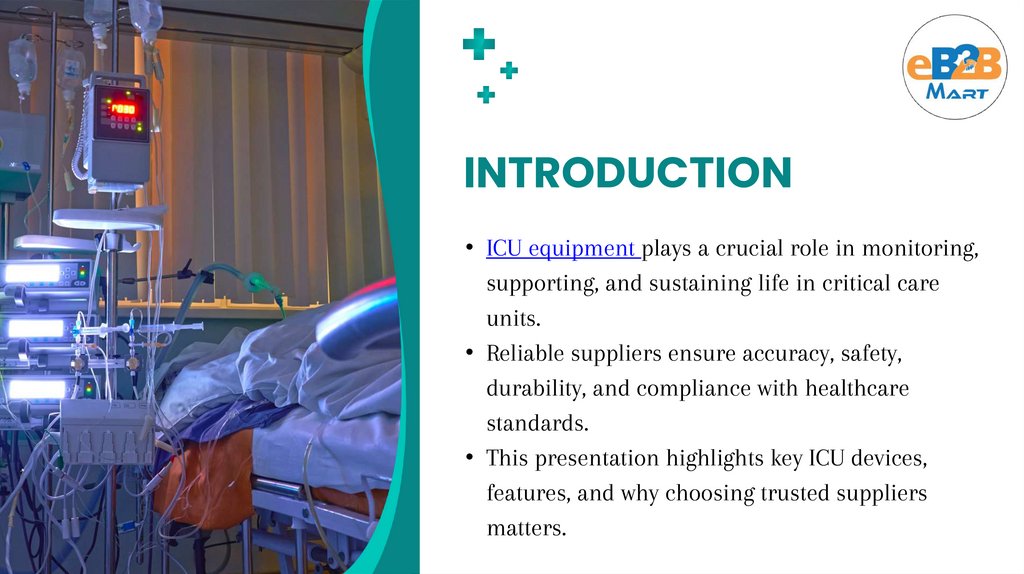 eB2B MART

INTRODUCTION

• ICU equipment plays a crucial role in monitoring, supporting, and sustaining life in critical care units.
• Reliable suppliers ensure accuracy, safety, durability, and compliance with healthcare standards.
• This presentation highlights key ICU devices, features, and why choosing trusted suppliers matters.